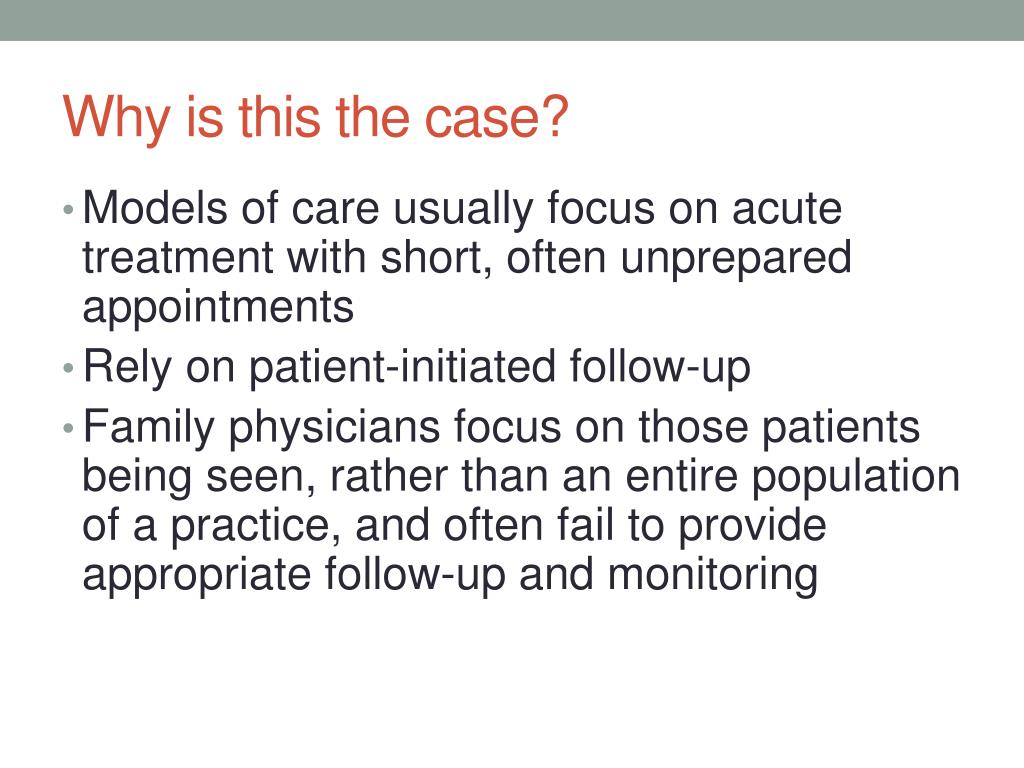 Why is this the case?

• Models of care usually focus on acute treatment with short, often unprepared appointments
• Rely on patient-initiated follow-up
• Family physicians focus on those patients being seen, rather than an entire population of a practice, and often fail to provide appropriate follow-up and monitoring